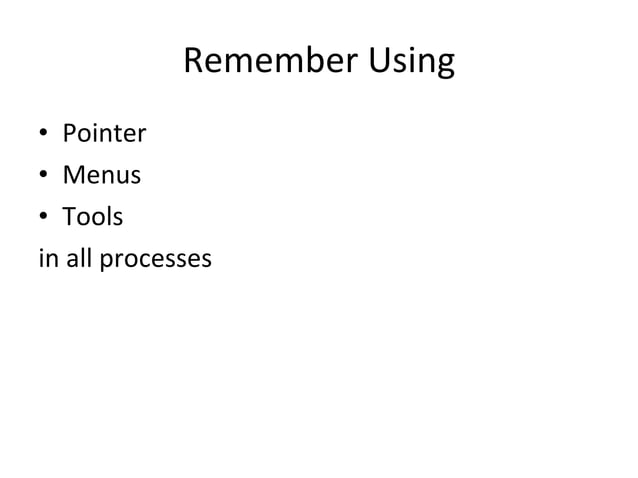 Remember Using

• Pointer
• Menus
• Tools
in all processes